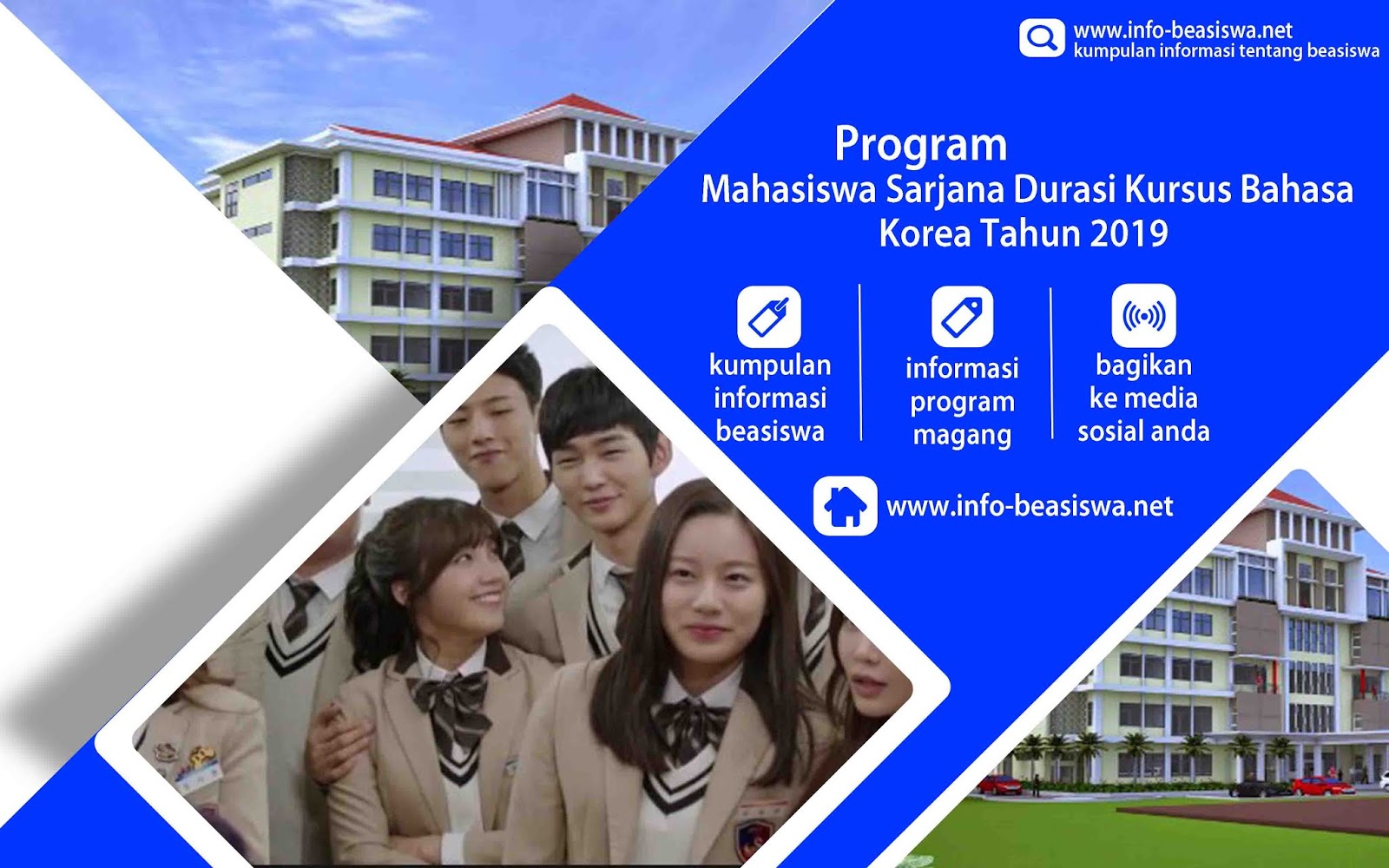 www.info-beasiswa.net
kumpulan informasi tentang beasiswa

Program
Mahasiswa Sarjana Durasi Kursus Bahasa Korea Tahun 2019

kumpulan informasi beasiswa

informasi program magang

bagikan ke media sosial anda

www.info-beasiswa.net